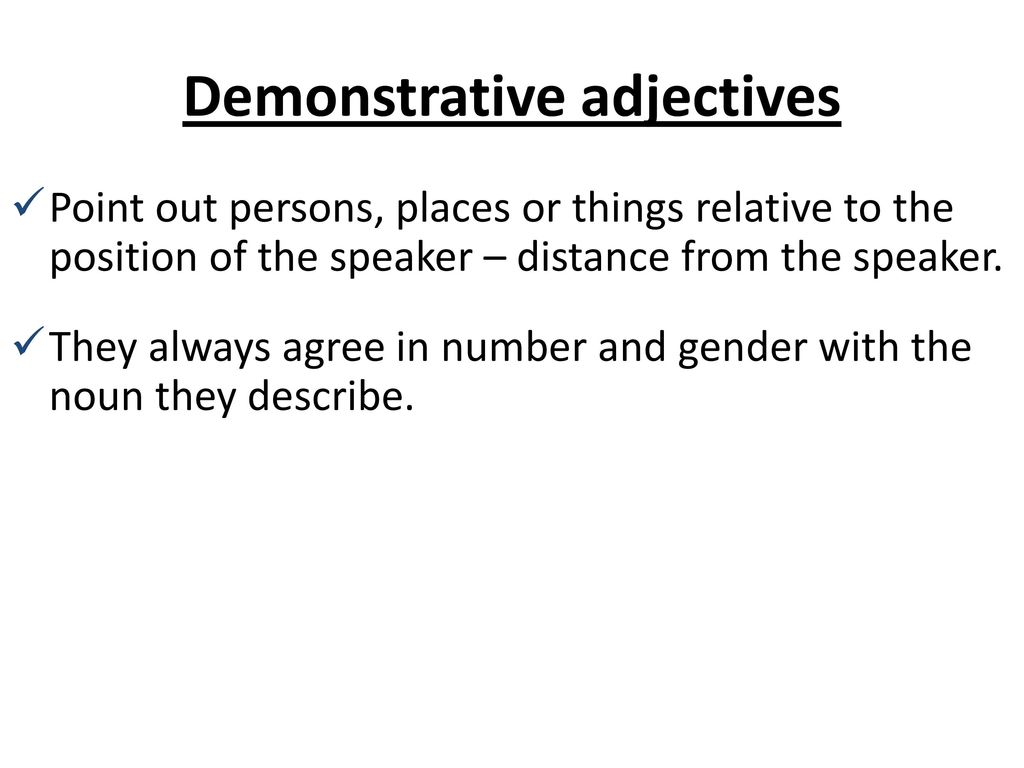 Demonstrative adjectives

✓ Point out persons, places or things relative to the position of the speaker – distance from the speaker.

✓ They always agree in number and gender with the noun they describe.